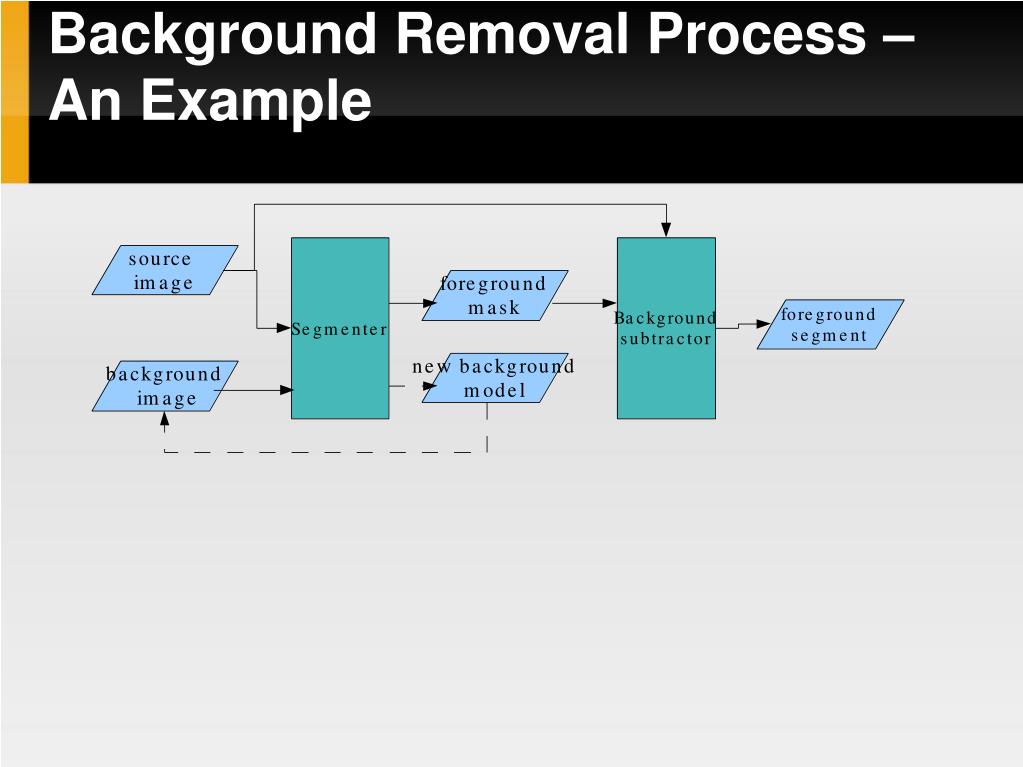 Background Removal Process – An Example

source image

background image

Segmenter

foreground mask

new background model

Background subtractor

foreground segment